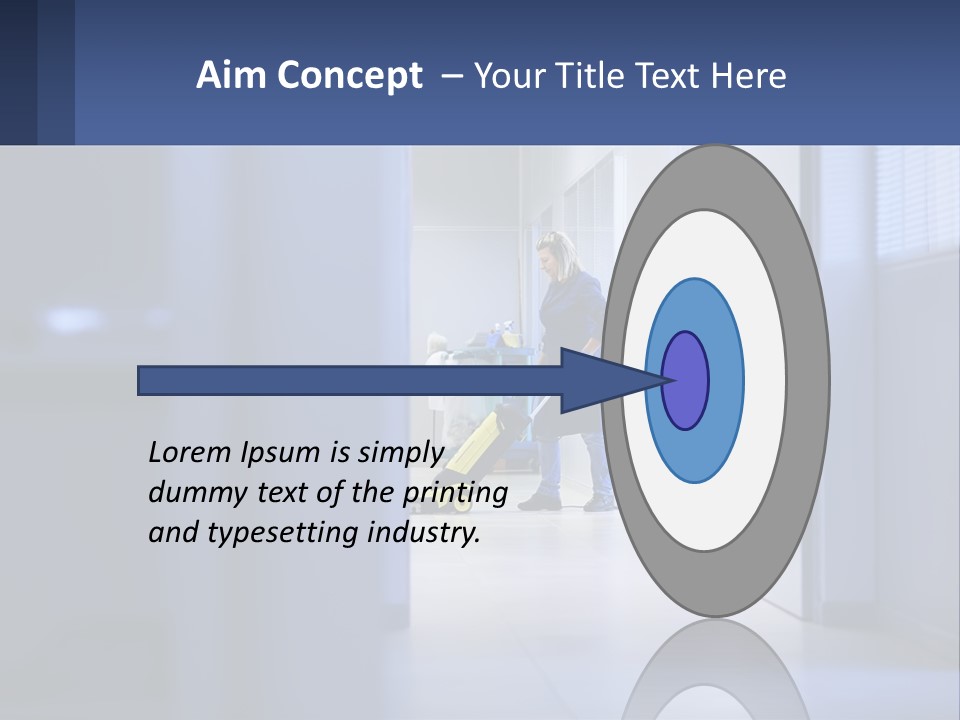 Aim Concept – Your Title Text Here

Lorem Ipsum is simply dummy text of the printing and typesetting industry.